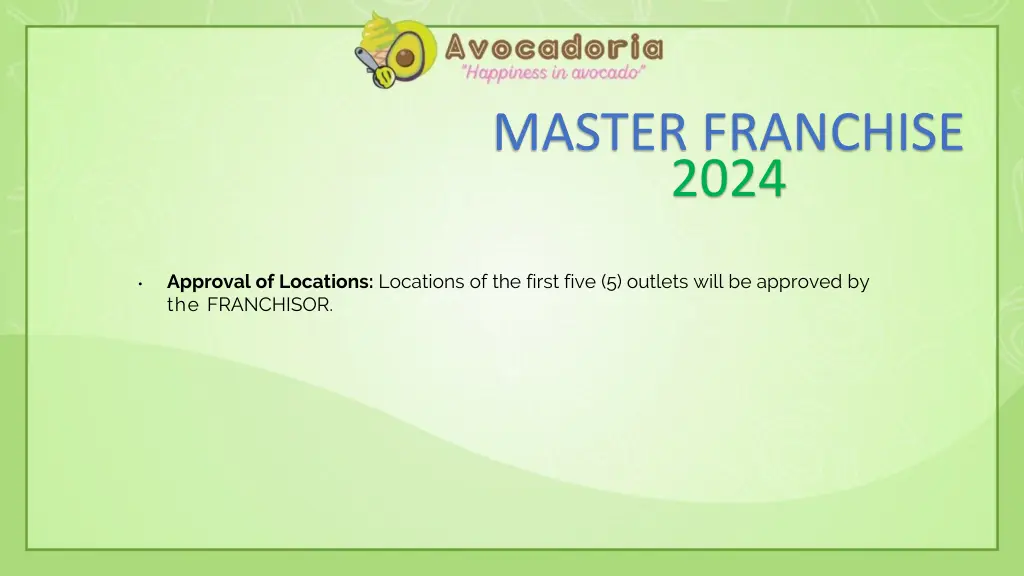 Avocadoria
"Happiness in avocado"

MASTER FRANCHISE
2024

• Approval of Locations: Locations of the first five (5) outlets will be approved by the FRANCHISOR.